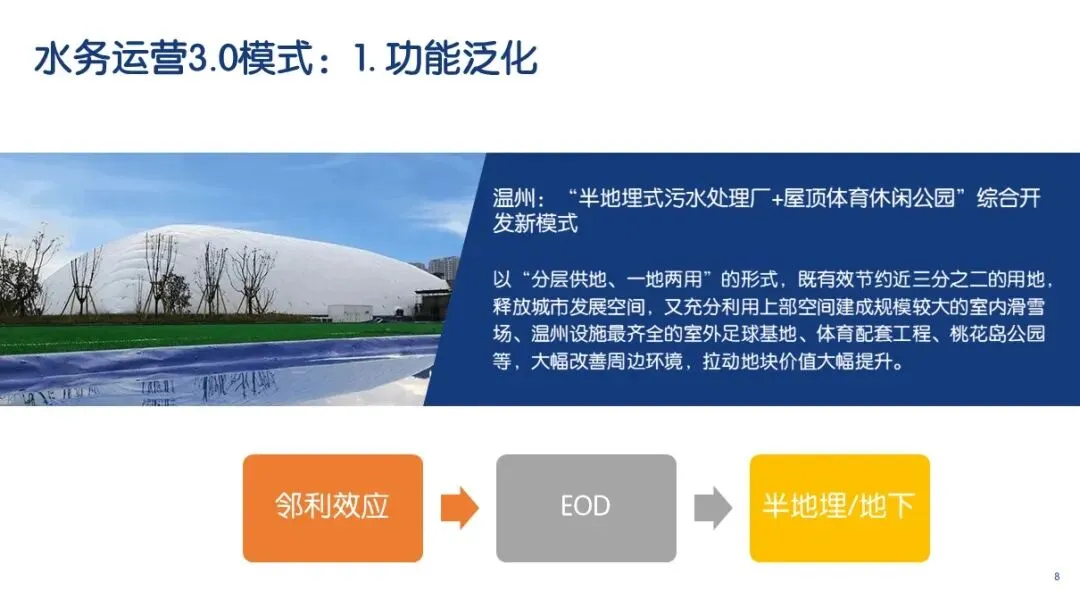 水务运营3.0模式：1. 功能泛化

温州：“半地埋式污水处理厂+屋顶体育休闲公园”综合开发新模式

以“分层供地、一地两用”的形式，既有效节约近三分之二的用地，释放城市发展空间，又充分利用上部空间建成规模较大的室内滑雪场、温州设施最齐全的室外足球基地、体育配套工程、桃花岛公园等，大幅改善周边环境，拉动地块价值大幅提升。

邻利效应

EOD

半地埋/地下

8